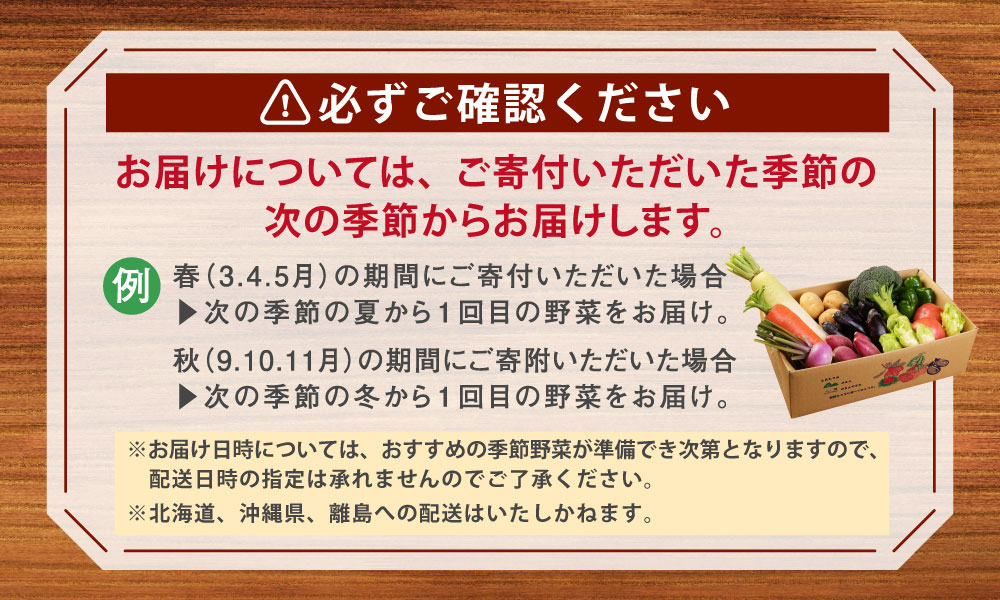 必ずご確認ください

お届けについては、ご寄付いただいた季節の次の季節からお届けします。

例

春（3.4.5月）の期間にご寄付いただいた場合
▶次の季節の夏から1回目の野菜をお届け。

秋（9.10.11月）の期間にご寄附いただいた場合
▶次の季節の冬から1回目の野菜をお届け。

※お届け日時については、おすすめの季節野菜が準備でき次第となりますので、配送日時の指定は承れませんのでご了承ください。

※北海道、沖縄県、離島への配送はいたしかねます。